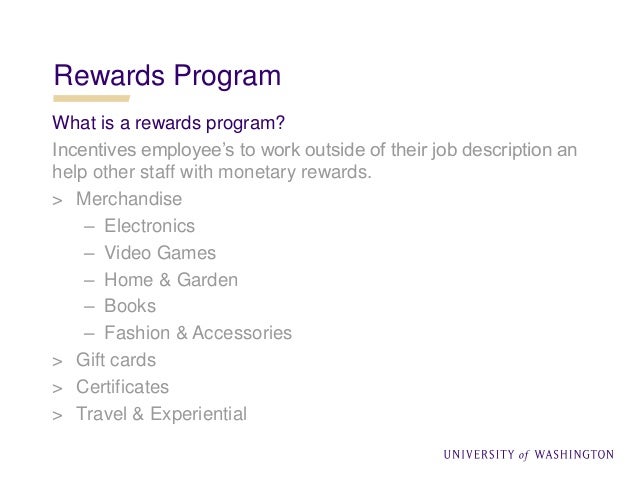 Rewards Program

What is a rewards program?

Incentives employee's to work outside of their job description an help other staff with monetary rewards.

> Merchandise
– Electronics
– Video Games
– Home & Garden
– Books
– Fashion & Accessories
> Gift cards
> Certificates
> Travel & Experiential

UNIVERSITY of WASHINGTON